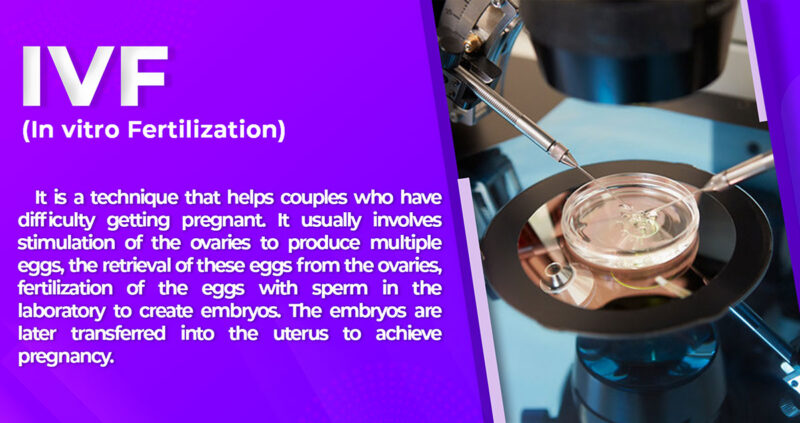 IVF
(In vitro Fertilization)

It is a technique that helps couples who have difficulty getting pregnant. It usually involves stimulation of the ovaries to produce multiple eggs, the retrieval of these eggs from the ovaries, fertilization of the eggs with sperm in the laboratory to create embryos. The embryos are later transferred into the uterus to achieve pregnancy.